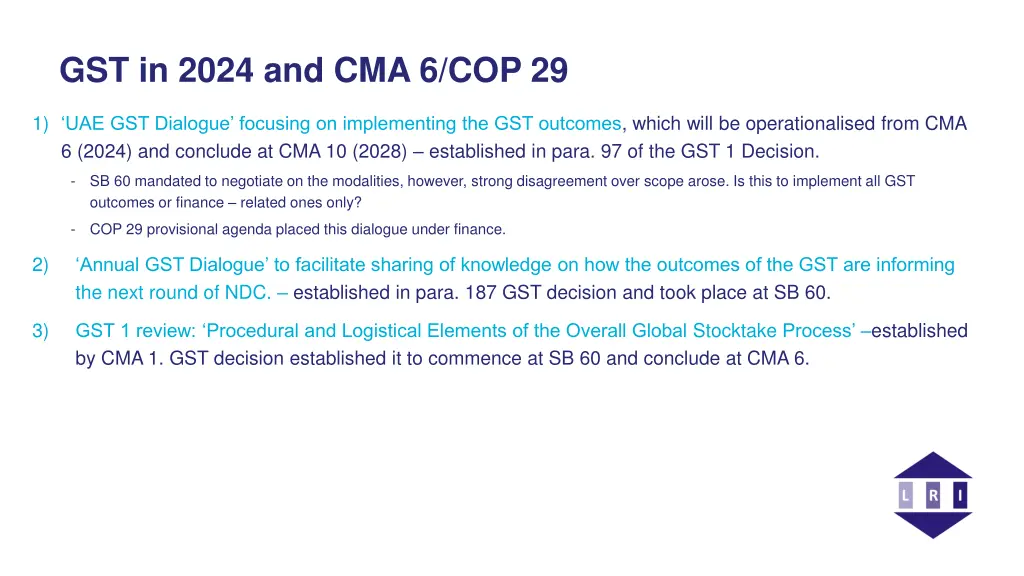 GST in 2024 and CMA 6/COP 29

1) ‘UAE GST Dialogue’ focusing on implementing the GST outcomes, which will be operationalised from CMA 6 (2024) and conclude at CMA 10 (2028) – established in para. 97 of the GST 1 Decision.

- SB 60 mandated to negotiate on the modalities, however, strong disagreement over scope arose. Is this to implement all GST outcomes or finance – related ones only?
- COP 29 provisional agenda placed this dialogue under finance.

2) ‘Annual GST Dialogue’ to facilitate sharing of knowledge on how the outcomes of the GST are informing the next round of NDC. – established in para. 187 GST decision and took place at SB 60.

3) GST 1 review: ‘Procedural and Logistical Elements of the Overall Global Stocktake Process’ –established by CMA 1. GST decision established it to commence at SB 60 and conclude at CMA 6.

L R I